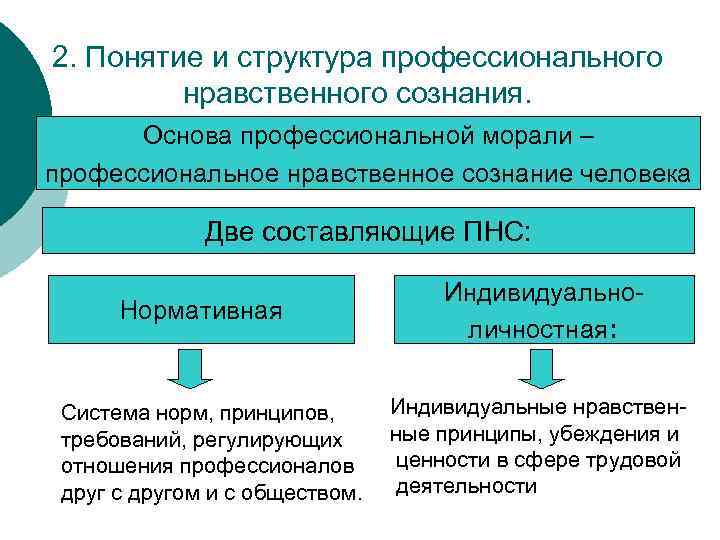 2. Понятие и структура профессионального нравственного сознания.

Основа профессиональной морали – профессиональное нравственное сознание человека

Две составляющие ПНС:

Нормативная

Индивидуально-личностная:

Система норм, принципов, требований, регулирующих отношения профессионалов друг с другом и с обществом.

Индивидуальные нравственные принципы, убеждения и ценности в сфере трудовой деятельности